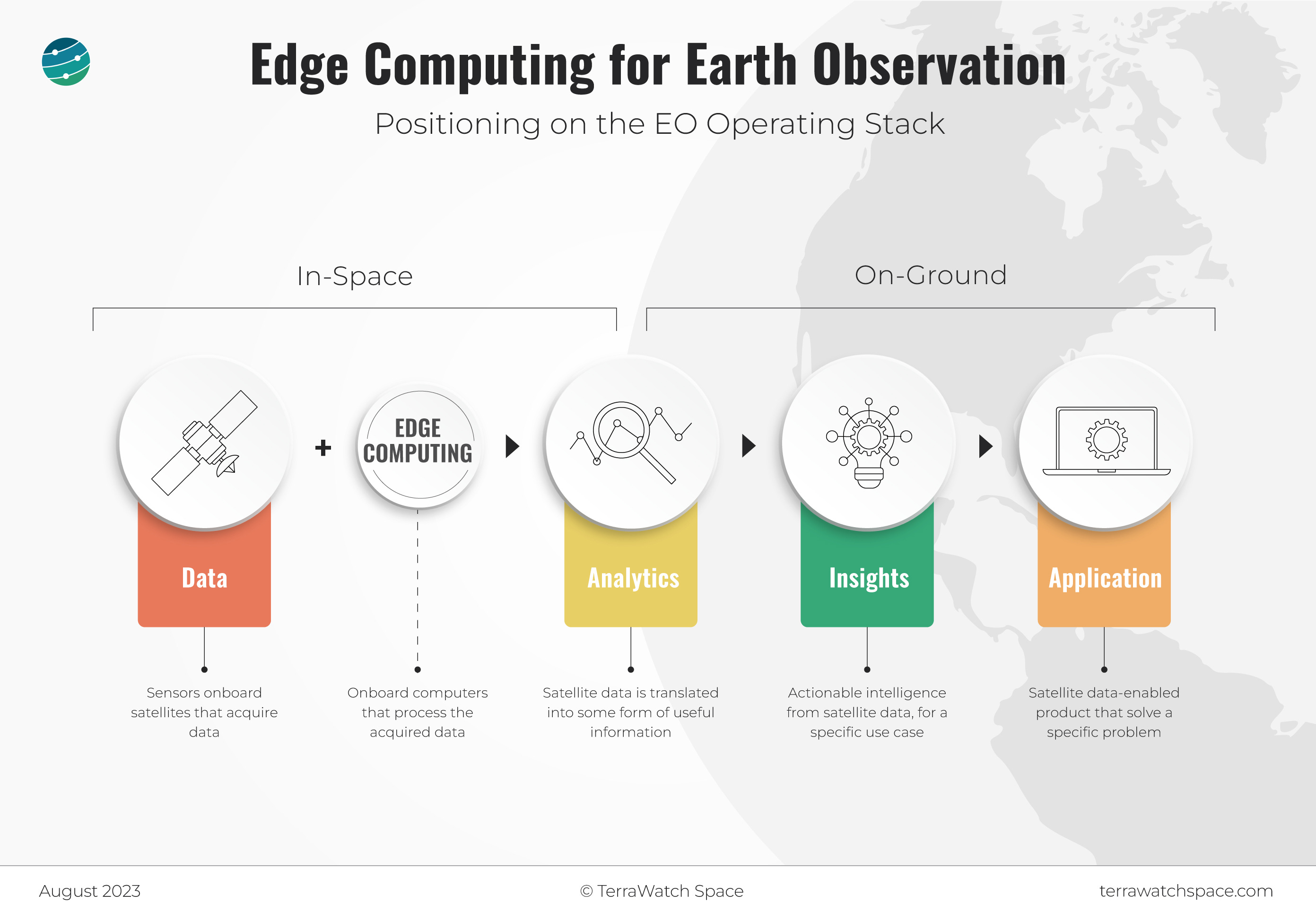 Edge Computing for Earth Observation

Positioning on the EO Operating Stack

In-Space

On-Ground

+

EDGE COMPUTING

Data

Analytics

Insights

Application

Sensors onboard satellites that acquire data

Onboard computers that process the acquired data

Satellite data is translated into some form of useful information

Actionable intelligence from satellite data, for a specific use case

Satellite data-enabled product that solve a specific problem

August 2023

© TerraWatch Space

terrawatchspace.com